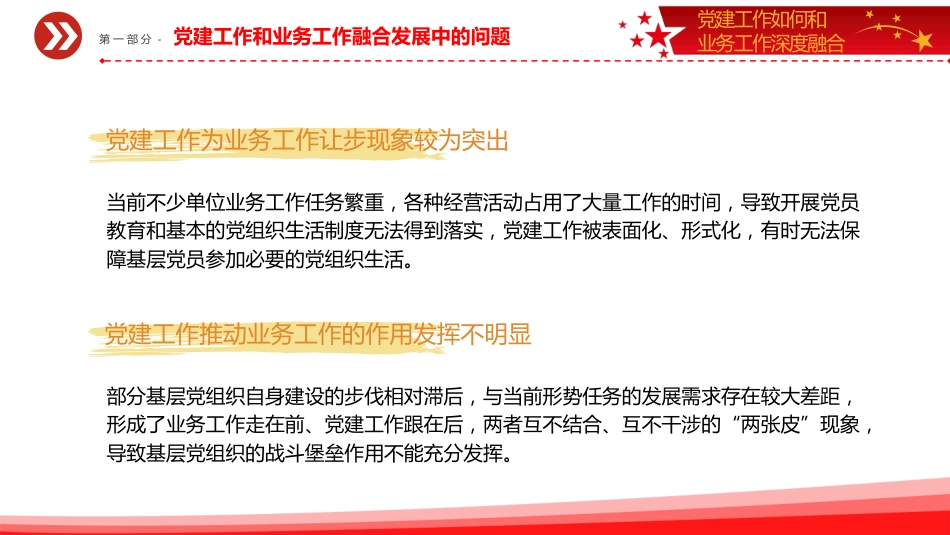 第一部分 - 党建工作和业务工作融合发展中的问题

党建工作如何和业务工作深度融合

党建工作为业务工作让步现象较为突出

当前不少单位业务工作任务繁重，各种经营活动占用了大量工作的时间，导致开展党员教育和基本的党组织生活制度无法得到落实，党建工作被表面化、形式化，有时无法保障基层党员参加必要的党组织生活。

党建工作推动业务工作的作用发挥不明显

部分基层党组织自身建设的步伐相对滞后，与当前形势任务的发展需求存在较大差距，形成了业务工作走在前、党建工作跟在后，两者互不结合、互不干涉的“两张皮”现象，导致基层党组织的战斗堡垒作用不能充分发挥。